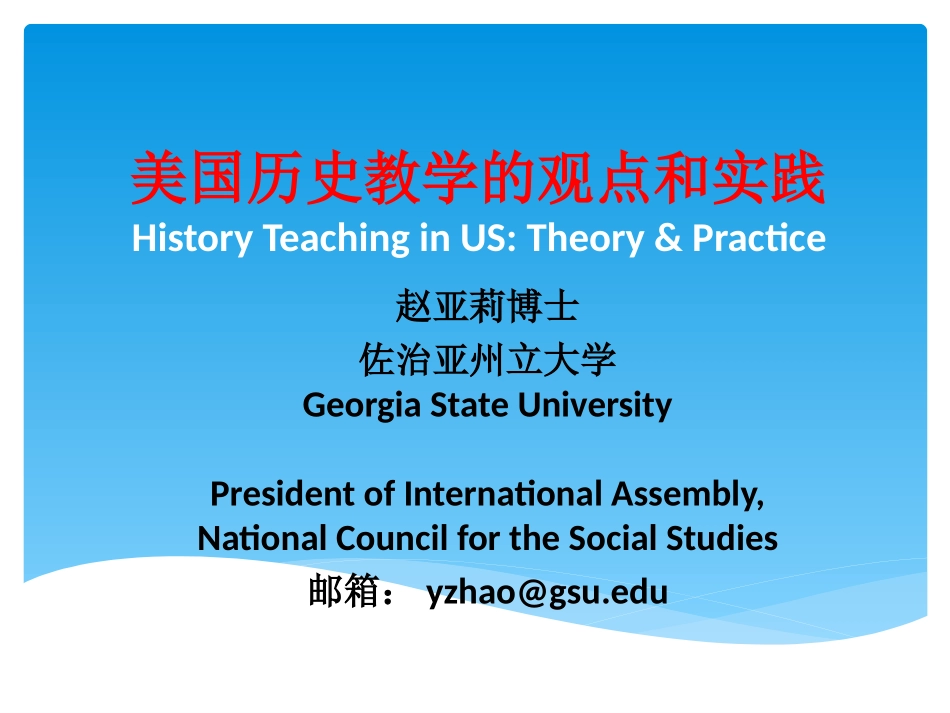 美国历史教学的观点和实践
History Teaching in US: Theory & Practice

赵亚莉博士
佐治亚州立大学
Georgia State University

President of International Assembly, National Council for the Social Studies
邮箱： yzhao@gsu.edu